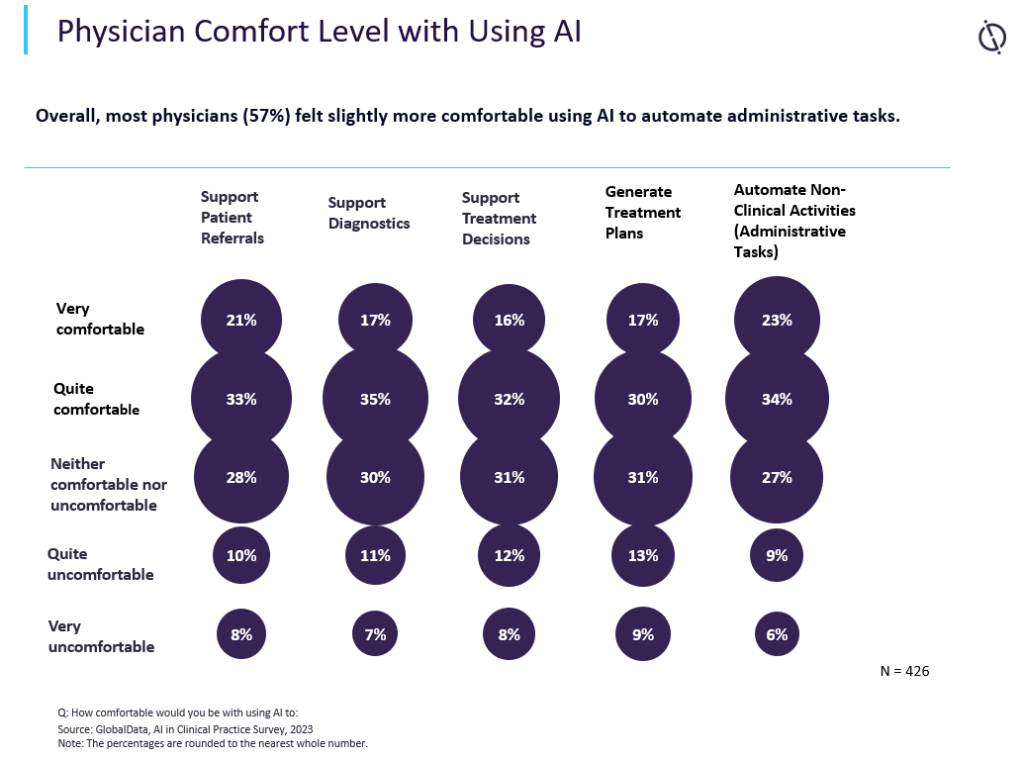 Physician Comfort Level with Using AI

Overall, most physicians (57%) felt slightly more comfortable using AI to automate administrative tasks.

| | Support Patient Referrals | Support Diagnostics | Support Treatment Decisions | Generate Treatment Plans | Automate Non-Clinical Activities (Administrative Tasks) |
|---|---|---|---|---|---|
| Very comfortable | 21% | 17% | 16% | 17% | 23% |
| Quite comfortable | 33% | 35% | 32% | 30% | 34% |
| Neither comfortable nor uncomfortable | 28% | 30% | 31% | 31% | 27% |
| Quite uncomfortable | 10% | 11% | 12% | 13% | 9% |
| Very uncomfortable | 8% | 7% | 8% | 9% | 6% |

N = 426

Q: How comfortable would you be with using AI to:
Source: GlobalData, AI in Clinical Practice Survey, 2023
Note: The percentages are rounded to the nearest whole number.